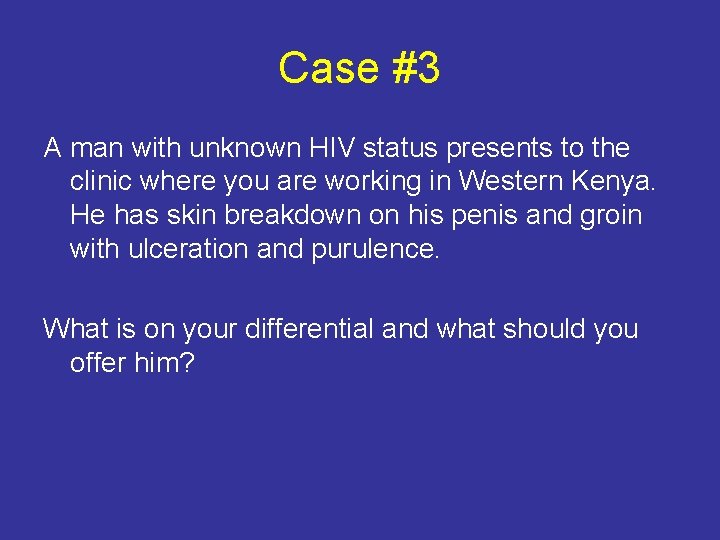 Case #3

A man with unknown HIV status presents to the clinic where you are working in Western Kenya. He has skin breakdown on his penis and groin with ulceration and purulence.

What is on your differential and what should you offer him?